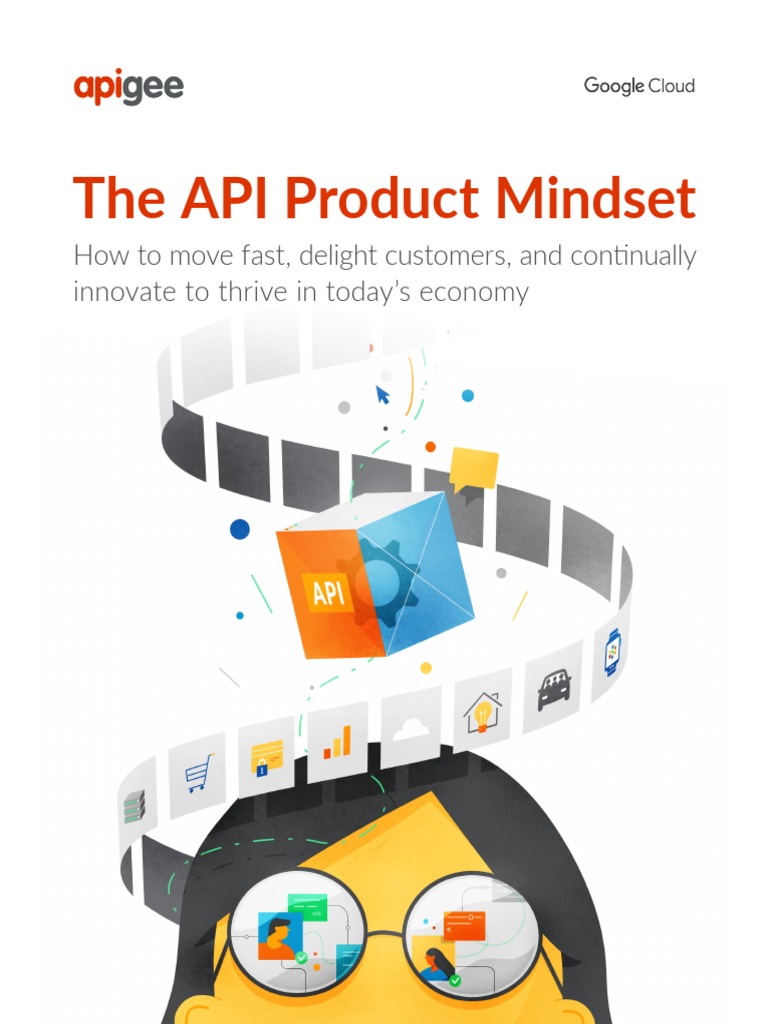 apigee

Google Cloud

The API Product Mindset

How to move fast, delight customers, and continually innovate to thrive in today's economy

API